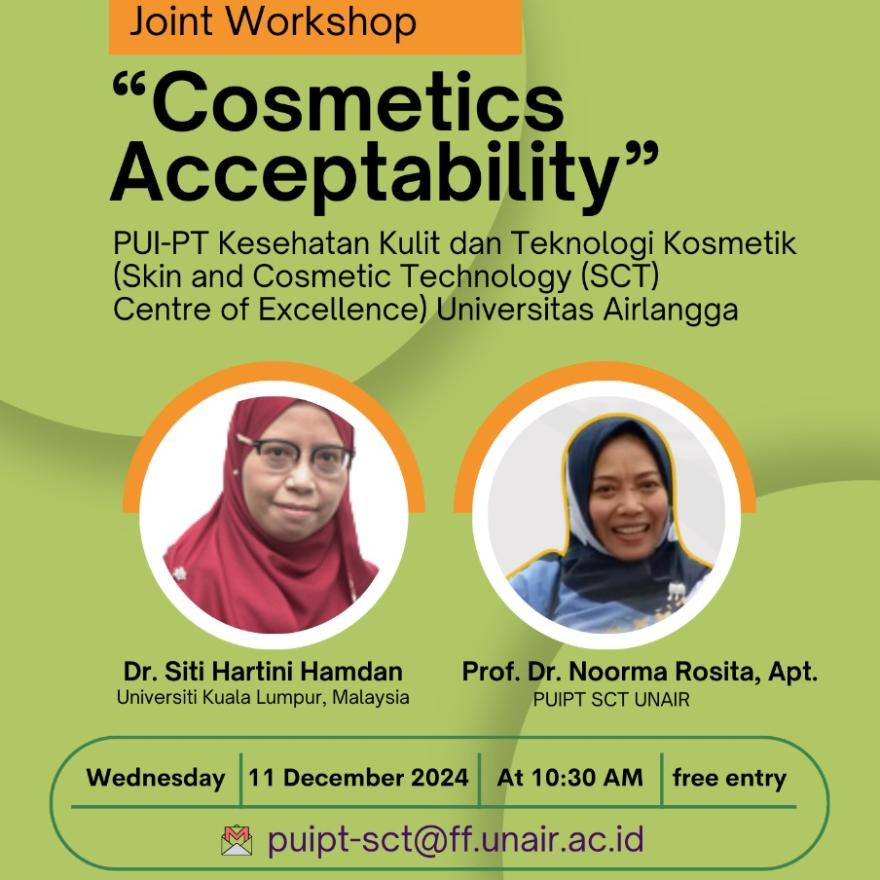 Joint Workshop

“Cosmetics Acceptability”

PUI-PT Kesehatan Kulit dan Teknologi Kosmetik (Skin and Cosmetic Technology (SCT) Centre of Excellence) Universitas Airlangga

Dr. Siti Hartini Hamdan
Universiti Kuala Lumpur, Malaysia

Prof. Dr. Noorma Rosita, Apt.
PUIPT SCT UNAIR

Wednesday | 11 December 2024 | At 10:30 AM | free entry

puipt-sct@ff.unair.ac.id